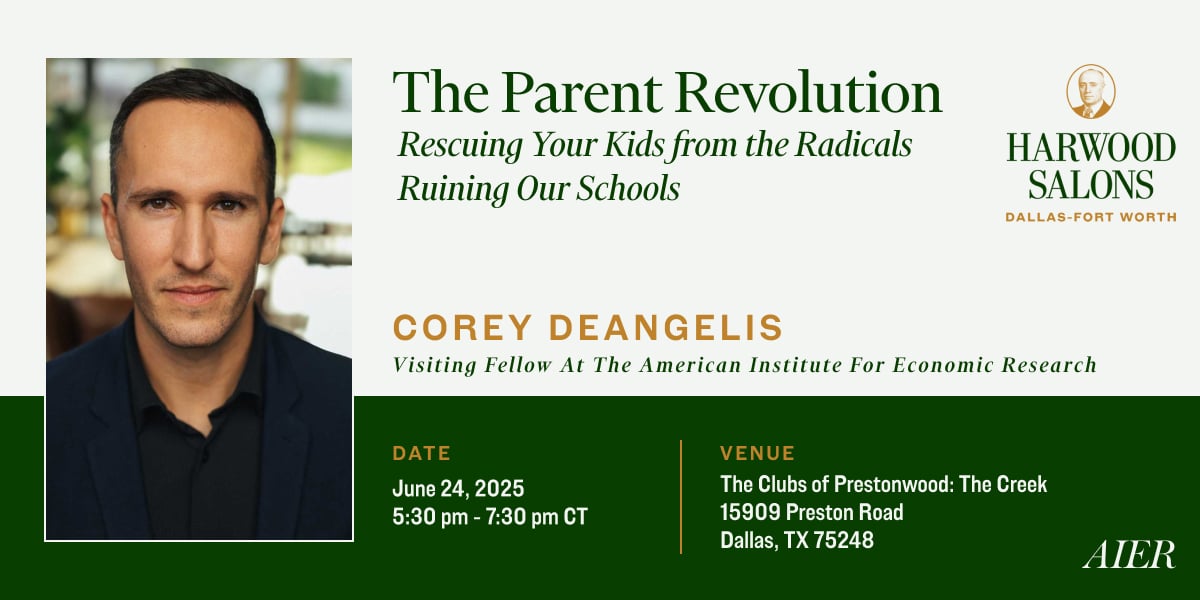 The Parent Revolution
Rescuing Your Kids from the Radicals Ruining Our Schools

HARWOOD SALONS
DALLAS-FORT WORTH

COREY DEANGELIS
Visiting Fellow At The American Institute For Economic Research

DATE
June 24, 2025
5:30 pm - 7:30 pm CT

VENUE
The Clubs of Prestonwood: The Creek
15909 Preston Road
Dallas, TX 75248

AIER